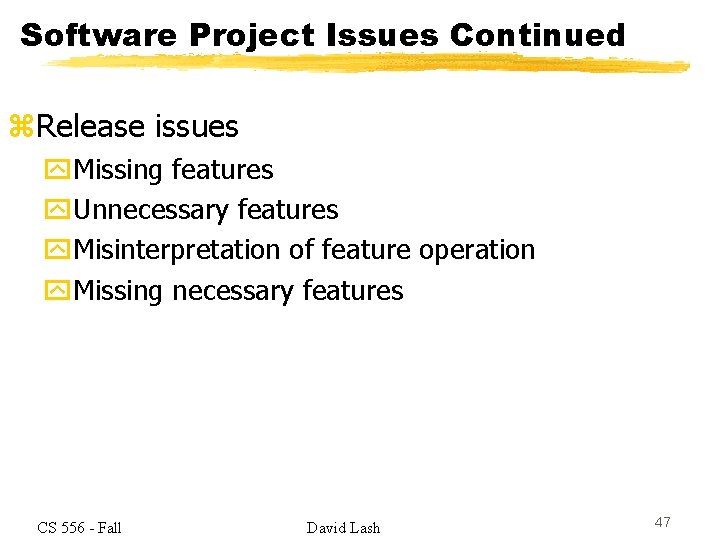 Software Project Issues Continued

Release issues

Missing features

Unnecessary features

Misinterpretation of feature operation

Missing necessary features

CS 556 - Fall

David Lash

47